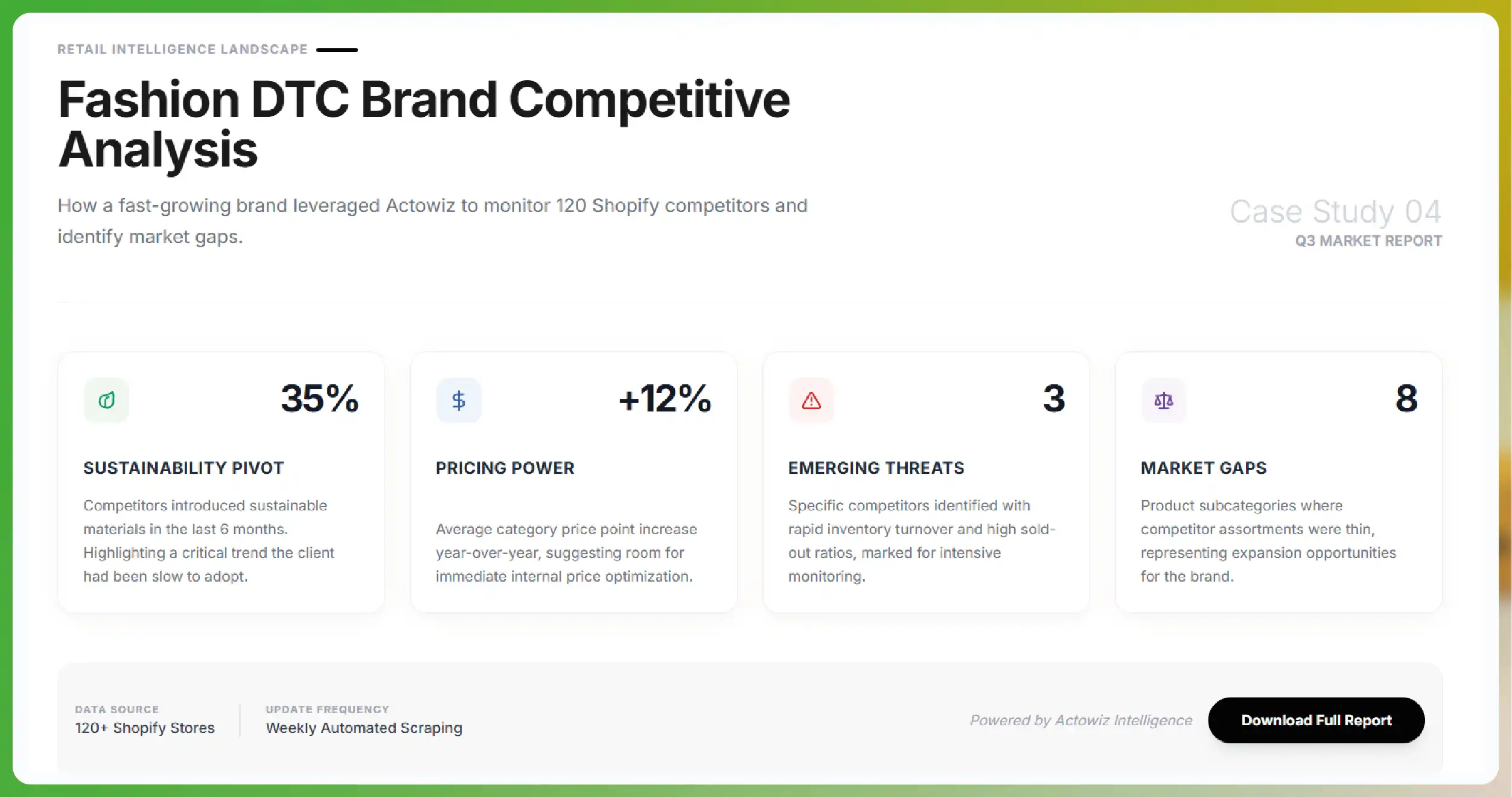 RETAIL INTELLIGENCE LANDSCAPE

Fashion DTC Brand Competitive Analysis

How a fast-growing brand leveraged Actowiz to monitor 120 Shopify competitors and identify market gaps.

Case Study 04
Q3 MARKET REPORT

35%

SUSTAINABILITY PIVOT

Competitors introduced sustainable materials in the last 6 months. Highlighting a critical trend the client had been slow to adopt.

$

+12%

PRICING POWER

Average category price point increase year-over-year, suggesting room for immediate internal price optimization.

3

EMERGING THREATS

Specific competitors identified with rapid inventory turnover and high sold-out ratios, marked for intensive monitoring.

8

MARKET GAPS

Product subcategories where competitor assortments were thin, representing expansion opportunities for the brand.

DATA SOURCE
120+ Shopify Stores

UPDATE FREQUENCY
Weekly Automated Scraping

Powered by Actowiz Intelligence

Download Full Report